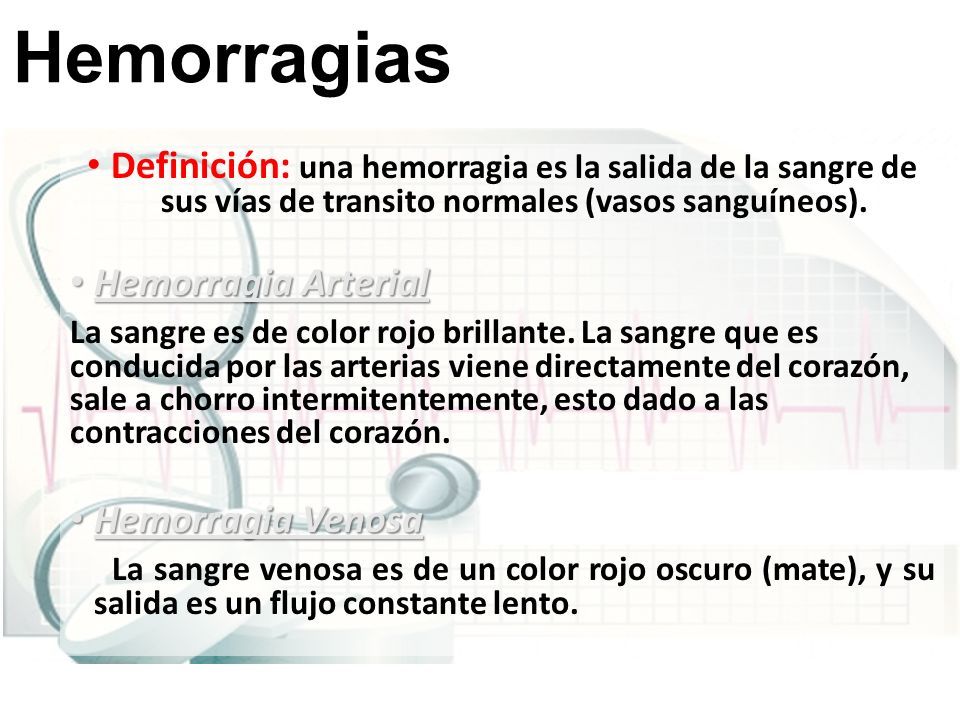 Hemorragias

• Definición: una hemorragia es la salida de la sangre de sus vías de transito normales (vasos sanguíneos).

• Hemorragia Arterial

La sangre es de color rojo brillante. La sangre que es conducida por las arterias viene directamente del corazón, sale a chorro intermitentemente, esto dado a las contracciones del corazón.

• Hemorragia Venosa

La sangre venosa es de un color rojo oscuro (mate), y su salida es un flujo constante lento.